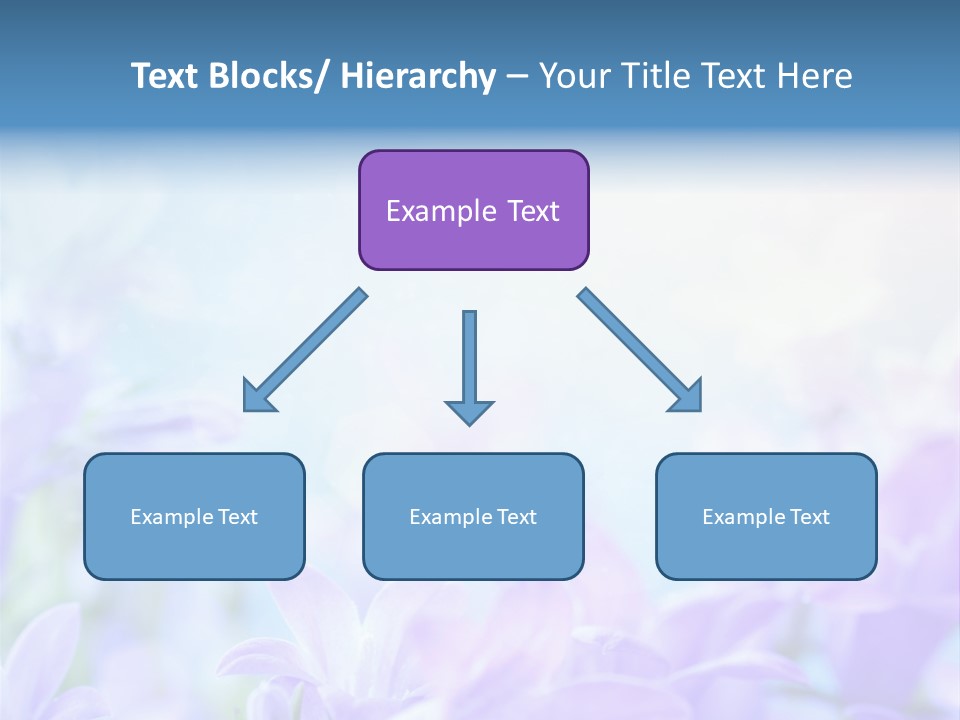 Text Blocks/ Hierarchy – Your Title Text Here

Example Text

Example Text

Example Text

Example Text